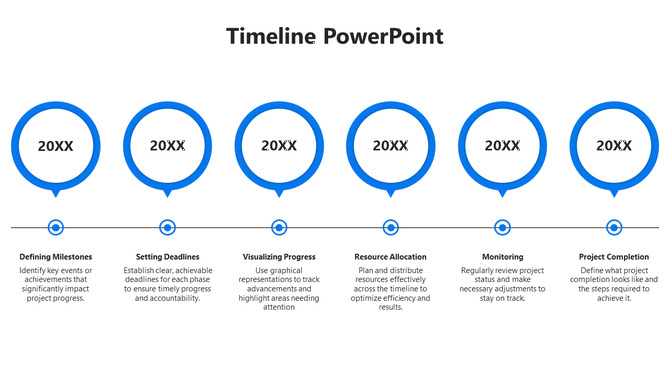 Timeline PowerPoint

20XX

20XX

20XX

20XX

20XX

20XX

Defining Milestones
Identify key events or achievements that significantly impact project progress.

Setting Deadlines
Establish clear, achievable deadlines for each phase to ensure timely progress and accountability.

Visualizing Progress
Use graphical representations to track advancements and highlight areas needing attention

Resource Allocation
Plan and distribute resources effectively across the timeline to optimize efficiency and results.

Monitoring
Regularly review project status and make necessary adjustments to stay on track.

Project Completion
Define what project completion looks like and the steps required to achieve it.